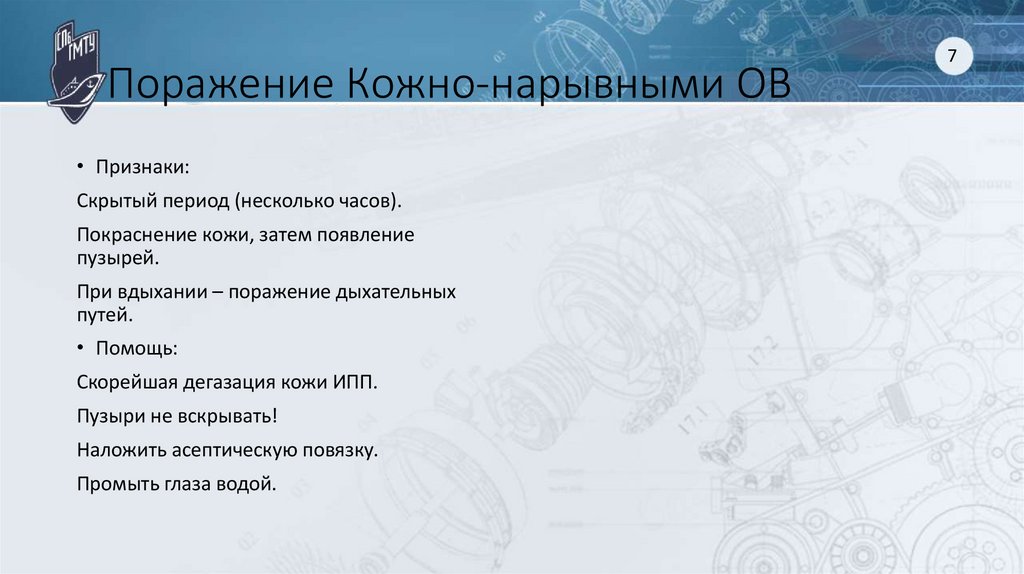 СПб ГМТУ

7

Поражение Кожно-нарывными ОВ

• Признаки:

Скрытый период (несколько часов).

Покраснение кожи, затем появление пузырей.

При вдыхании – поражение дыхательных путей.

• Помощь:

Скорейшая дегазация кожи ИПП.

Пузыри не вскрывать!

Наложить асептическую повязку.

Промыть глаза водой.